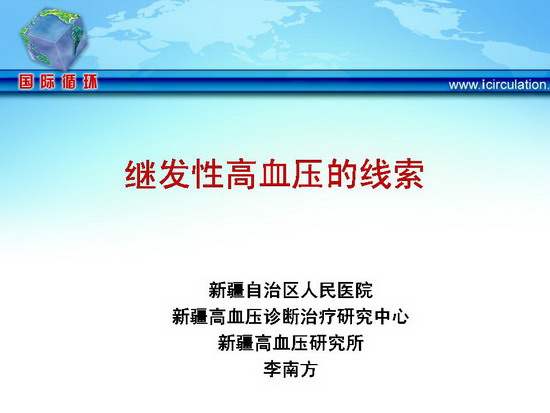 国际循环

www.icirculation.

继发性高血压的线索

新疆自治区人民医院
新疆高血压诊断治疗研究中心
新疆高血压研究所
李南方